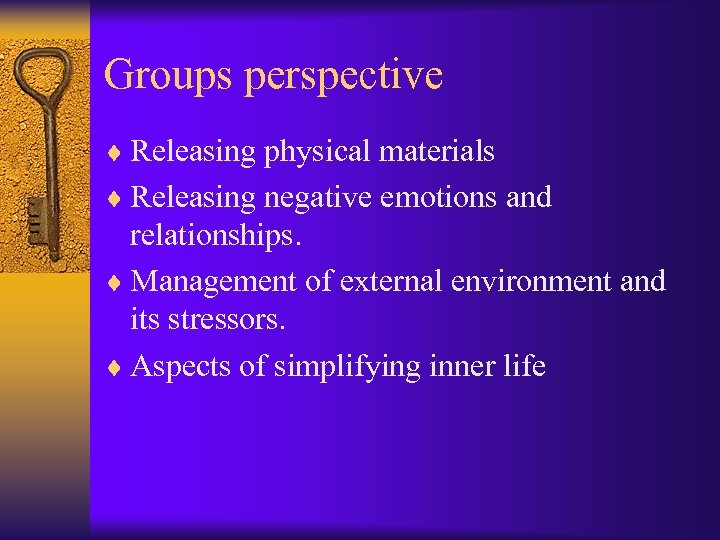 Groups perspective

♦ Releasing physical materials
♦ Releasing negative emotions and relationships.
♦ Management of external environment and its stressors.
♦ Aspects of simplifying inner life